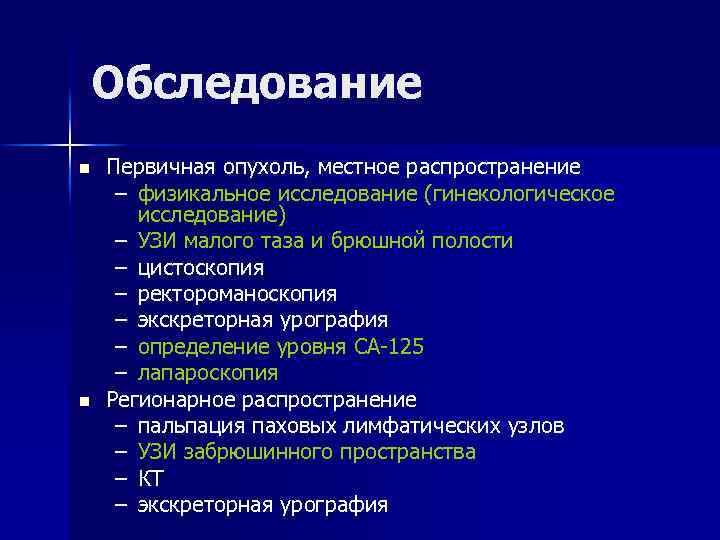 Обследование

■ Первичная опухоль, местное распространение
– физикальное исследование (гинекологическое исследование)
– УЗИ малого таза и брюшной полости
– цистоскопия
– ректороманоскопия
– экскреторная урография
– определение уровня СА-125
– лапароскопия

■ Регионарное распространение
– пальпация паховых лимфатических узлов
– УЗИ забрюшинного пространства
– КТ
– экскреторная урография